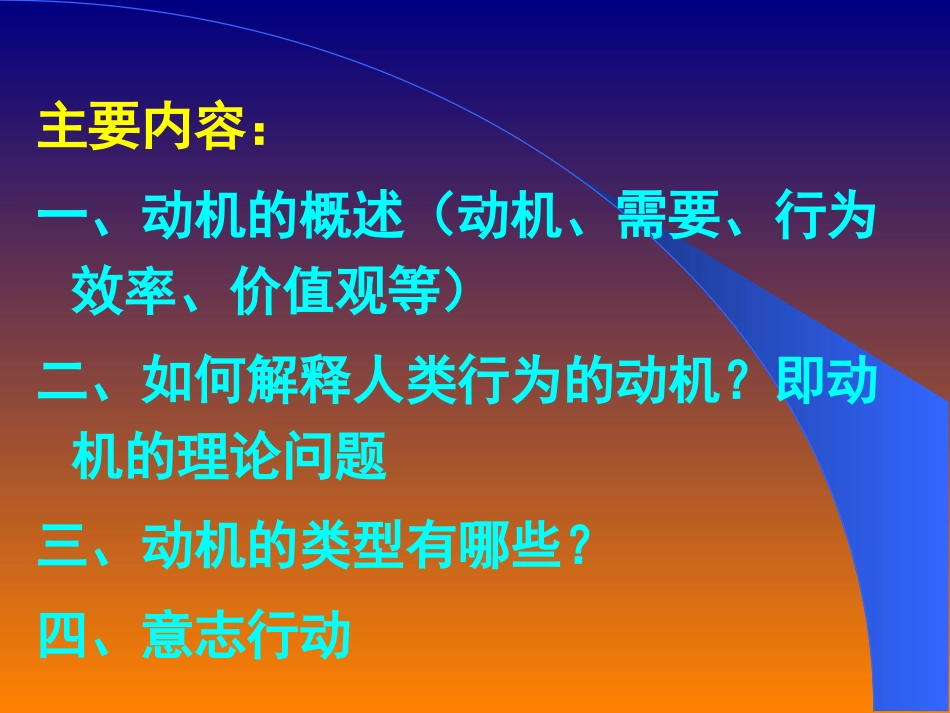 主要内容：

一、动机的概述（动机、需要、行为效率、价值观等）

二、如何解释人类行为的动机？即动机的理论问题

三、动机的类型有哪些？

四、意志行动